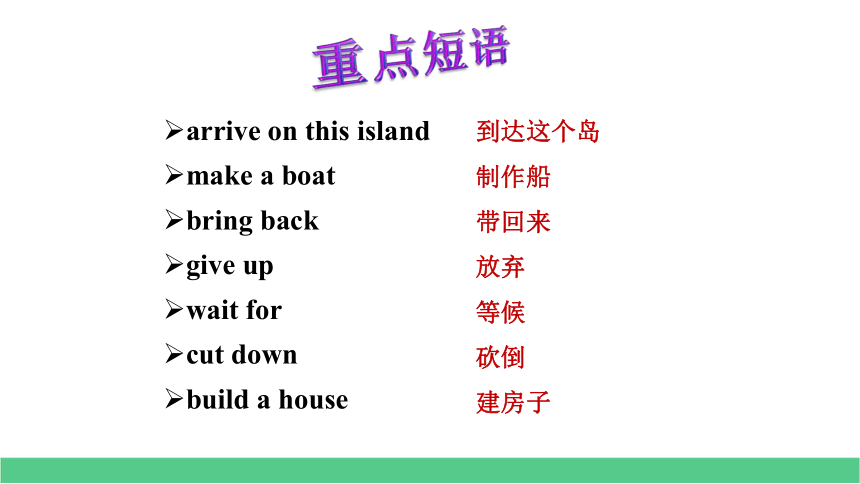 重点短语

➢arrive on this island 到达这个岛
➢make a boat 制作船
➢bring back 带回来
➢give up 放弃
➢wait for 等候
➢cut down 砍倒
➢build a house 建房子